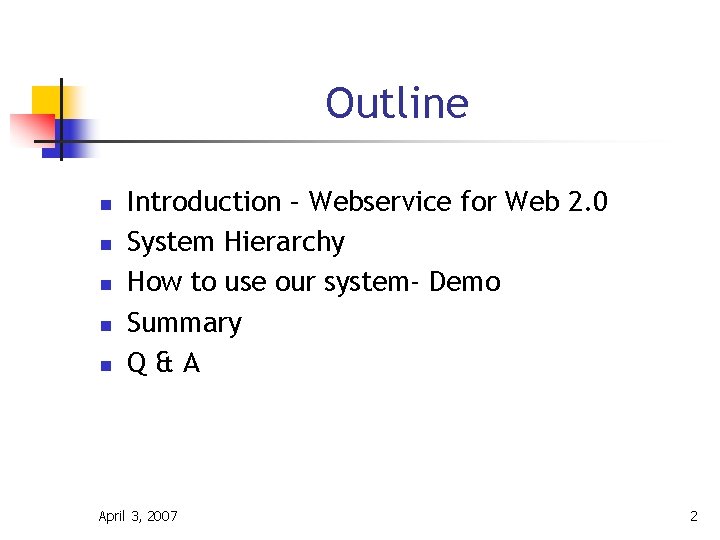 Outline

- Introduction – Webservice for Web 2.0
- System Hierarchy
- How to use our system- Demo
- Summary
- Q & A

April 3, 2007

2